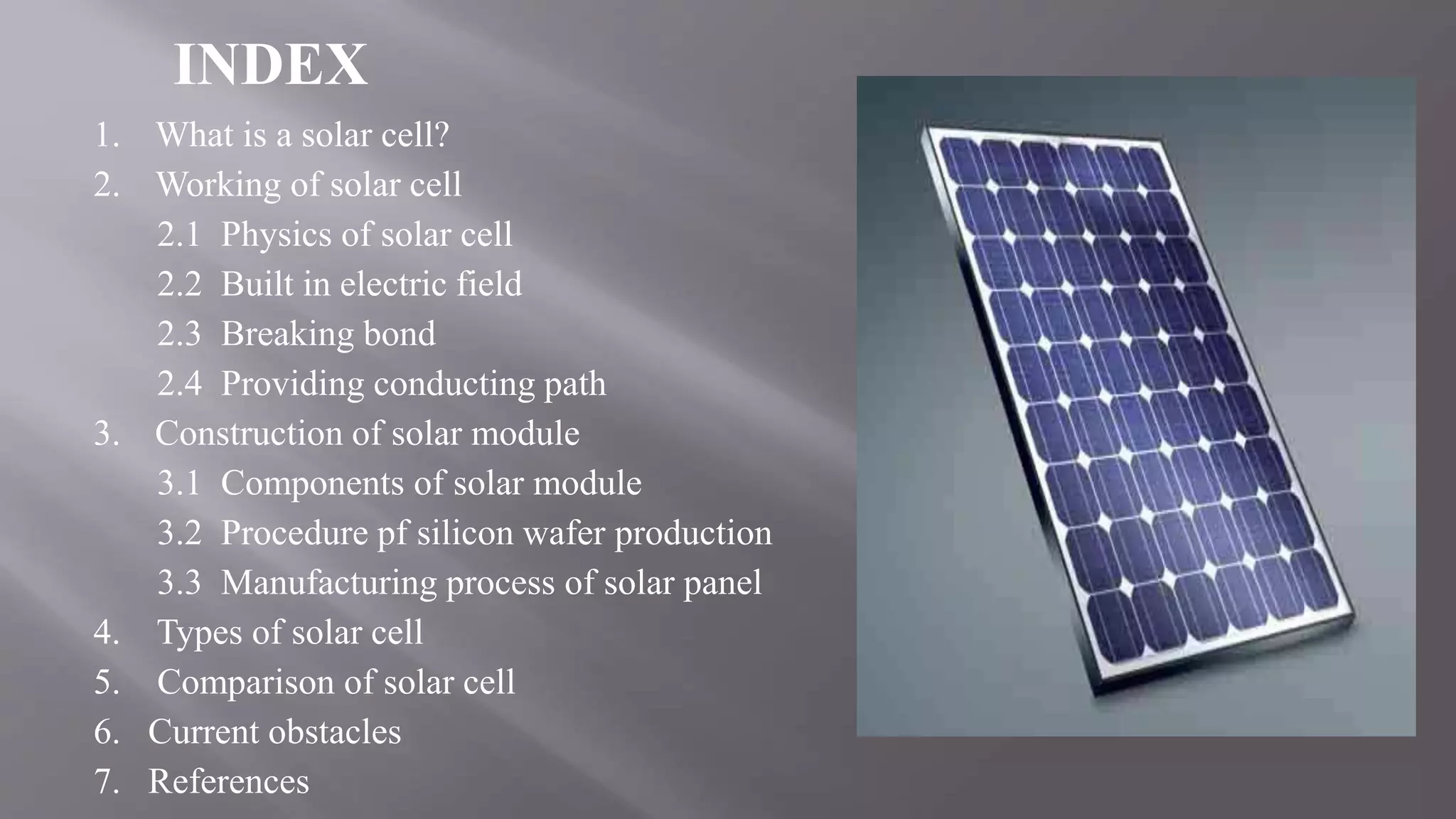 INDEX

1. What is a solar cell?
2. Working of solar cell
2.1 Physics of solar cell
2.2 Built in electric field
2.3 Breaking bond
2.4 Providing conducting path
3. Construction of solar module
3.1 Components of solar module
3.2 Procedure pf silicon wafer production
3.3 Manufacturing process of solar panel
4. Types of solar cell
5. Comparison of solar cell
6. Current obstacles
7. References